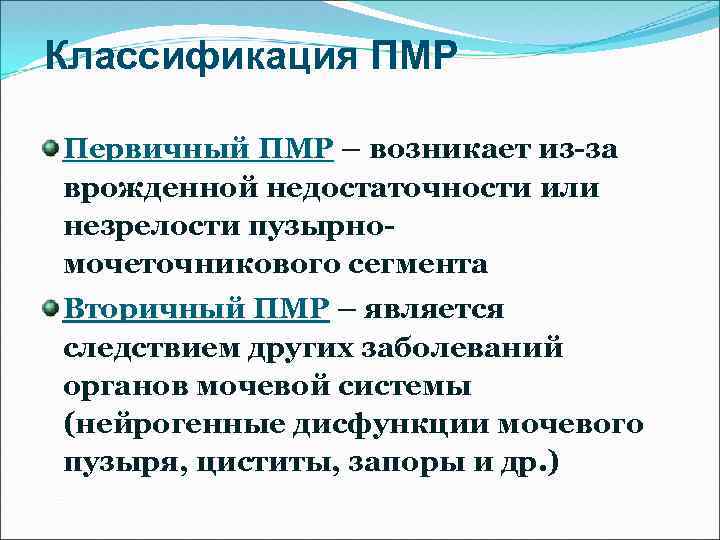 Классификация ПМР

Первичный ПМР – возникает из-за врожденной недостаточности или незрелости пузырно-мочеточникового сегмента

Вторичный ПМР – является следствием других заболеваний органов мочевой системы (нейрогенные дисфункции мочевого пузыря, циститы, запоры и др.)